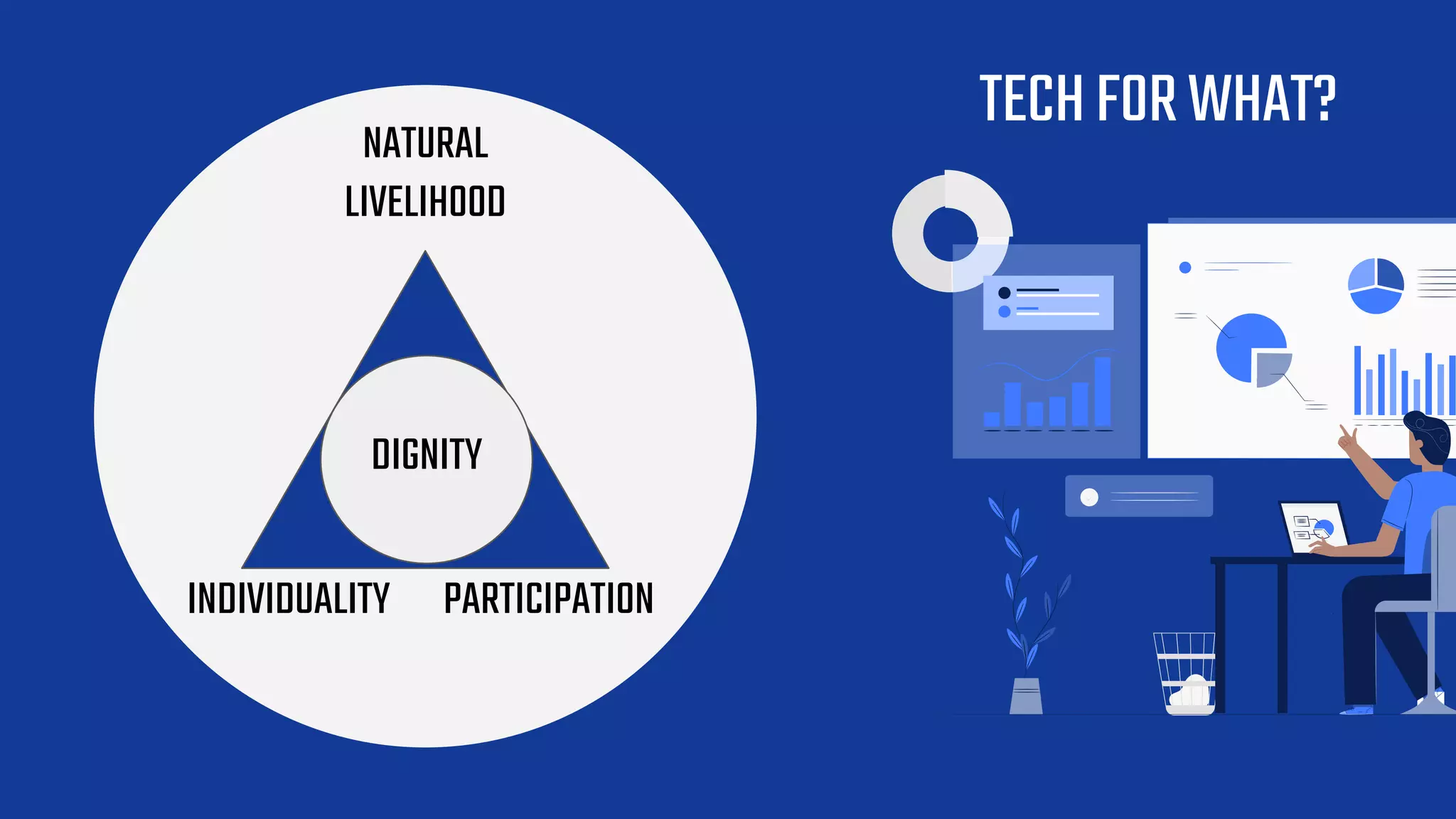 TECH FOR WHAT?

NATURAL LIVELIHOOD

DIGNITY

INDIVIDUALITY

PARTICIPATION